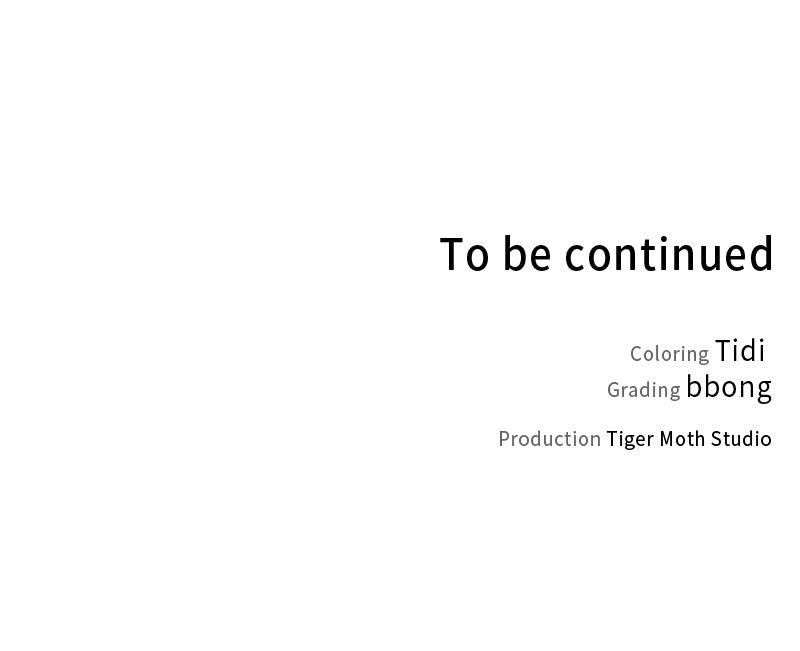 To be continued

Coloring Tidi
Grading bbong

Production Tiger Moth Studio